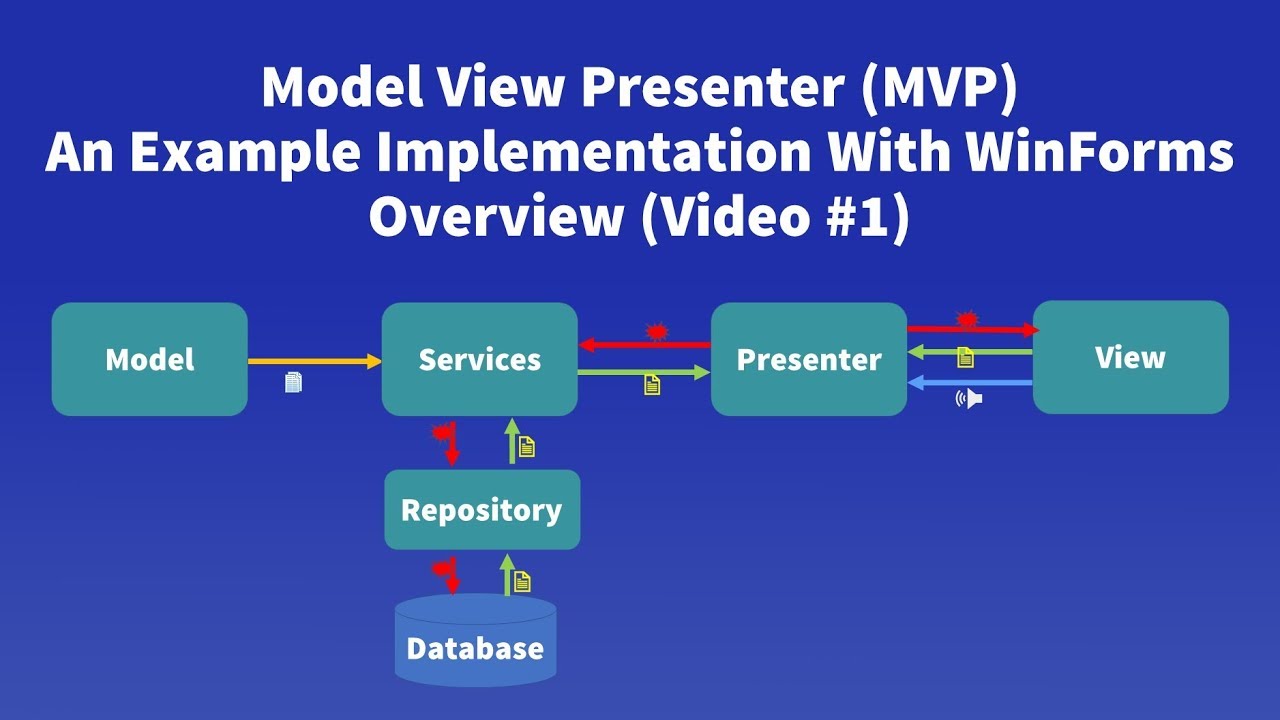 Model View Presenter (MVP)
An Example Implementation With WinForms
Overview (Video #1)

Model

Services

Presenter

View

Repository

Database